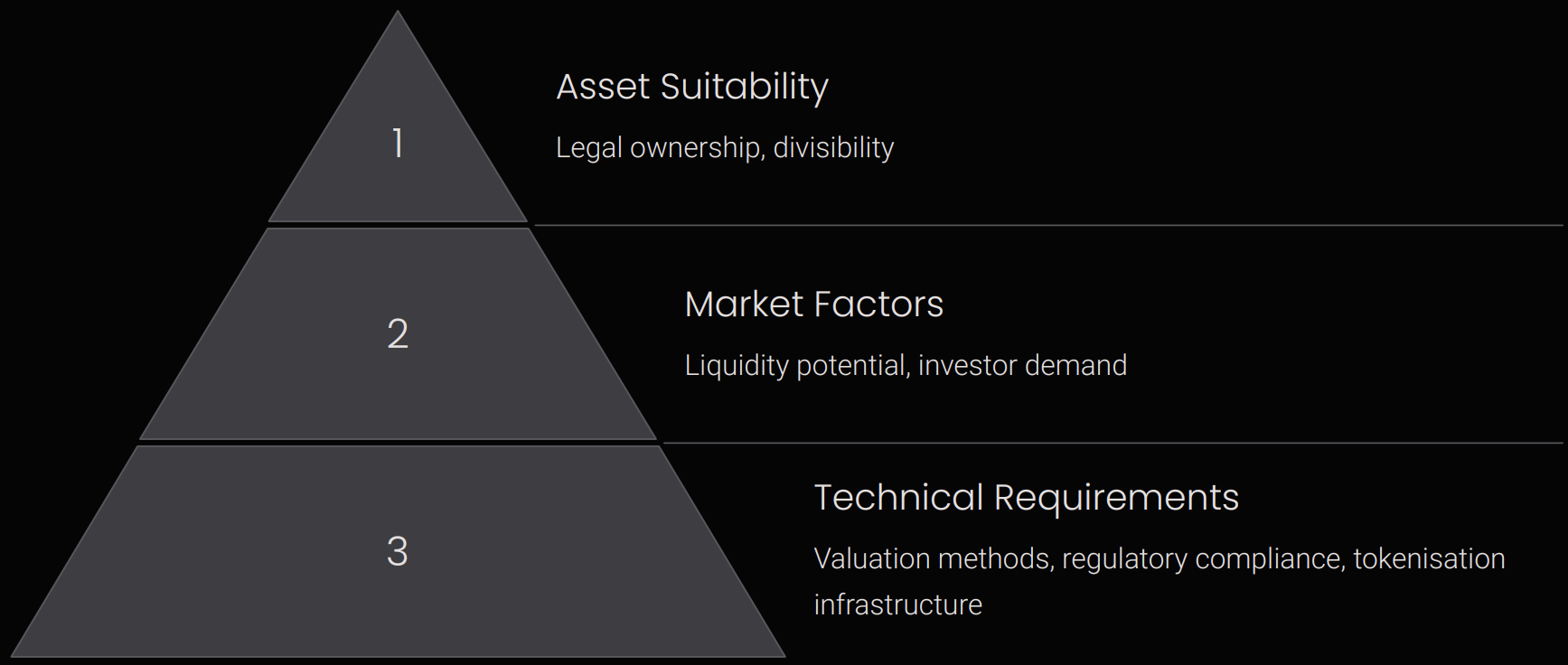 1

Asset Suitability

Legal ownership, divisibility

2

Market Factors

Liquidity potential, investor demand

3

Technical Requirements

Valuation methods, regulatory compliance, tokenisation infrastructure